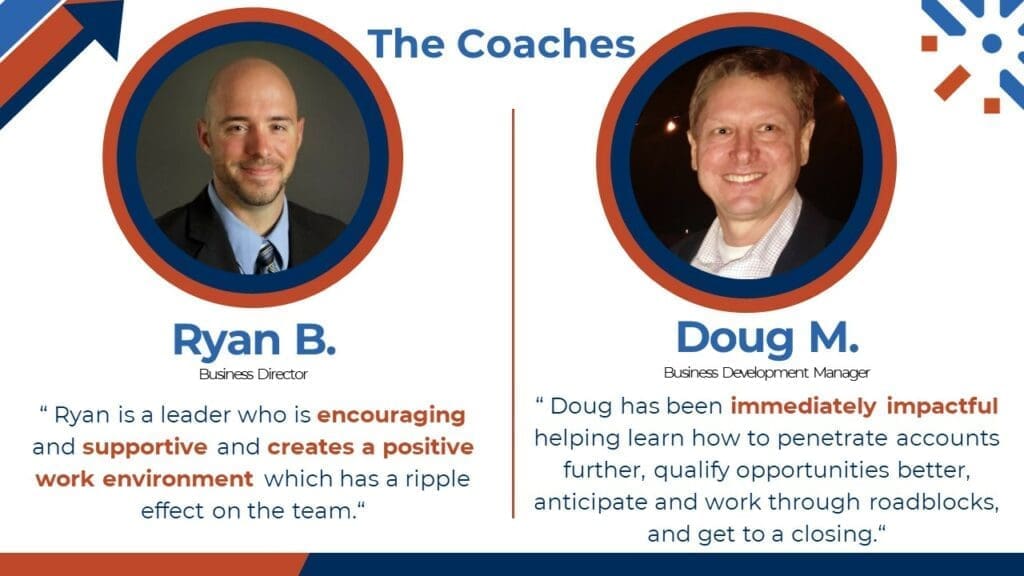 The Coaches

Ryan B.
Business Director

" Ryan is a leader who is encouraging and supportive and creates a positive work environment which has a ripple effect on the team."

Doug M.
Business Development Manager

" Doug has been immediately impactful helping learn how to penetrate accounts further, qualify opportunities better, anticipate and work through roadblocks, and get to a closing."